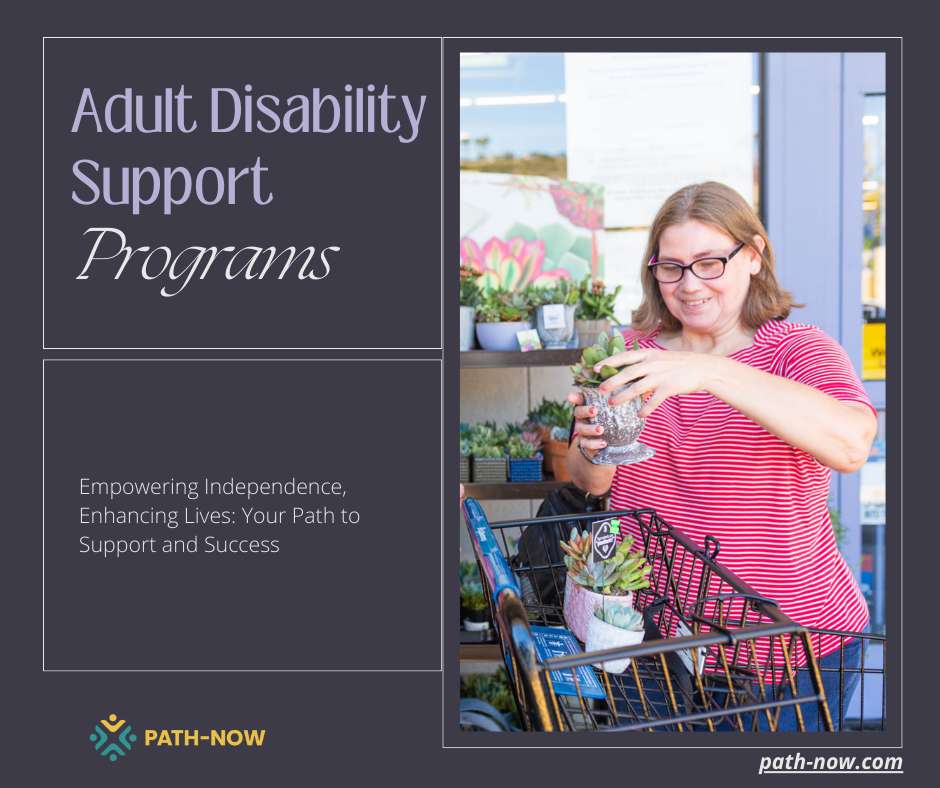 Adult Disability Support Programs

Empowering Independence, Enhancing Lives: Your Path to Support and Success

PATH-NOW

path-now.com